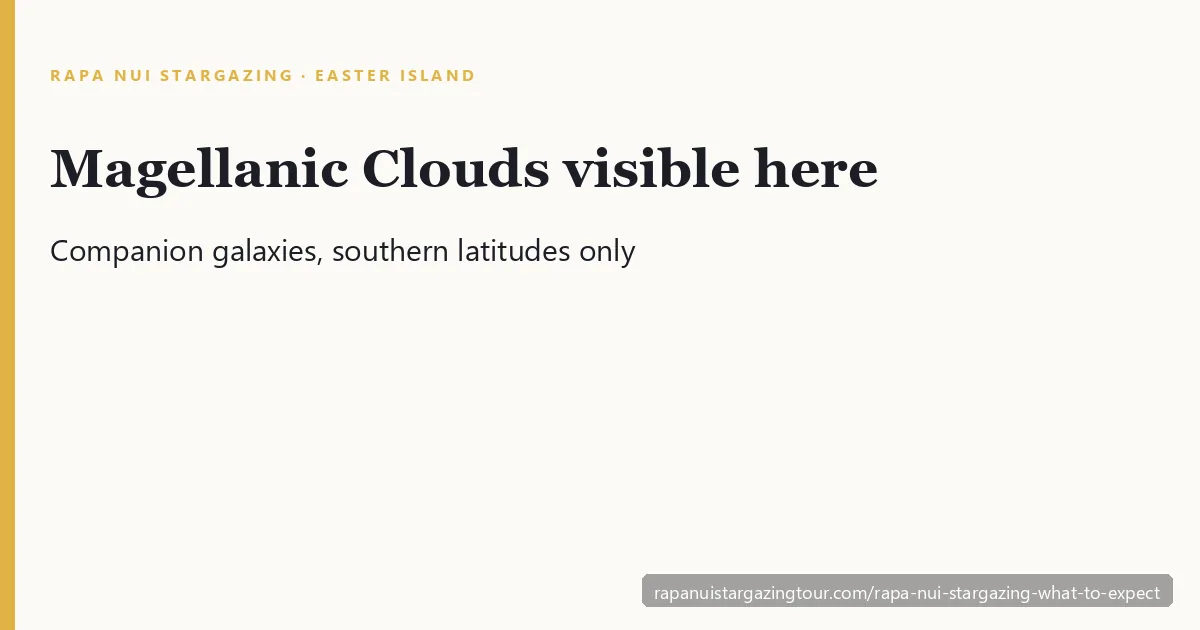 RAPA NUI STARGAZING · EASTER ISLAND

Magellanic Clouds visible here

Companion galaxies, southern latitudes only

rapanuistargazingtour.com/rapa-nui-stargazing-what-to-expect